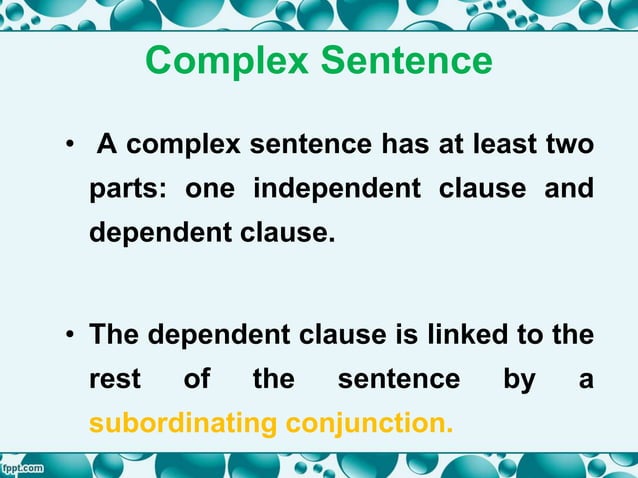 Complex Sentence

• A complex sentence has at least two parts: one independent clause and dependent clause.

• The dependent clause is linked to the rest of the sentence by a subordinating conjunction.

fppt.com